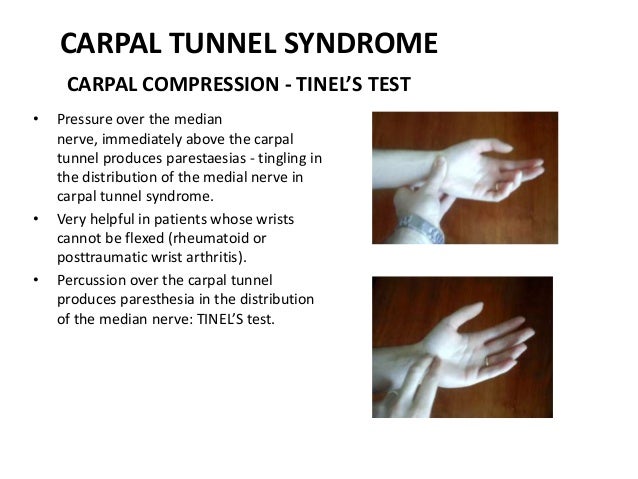 CARPAL TUNNEL SYNDROME

CARPAL COMPRESSION - TINEL'S TEST

• Pressure over the median nerve, immediately above the carpal tunnel produces parestaesias - tingling in the distribution of the medial nerve in carpal tunnel syndrome.
• Very helpful in patients whose wrists cannot be flexed (rheumatoid or posttraumatic wrist arthritis).
• Percussion over the carpal tunnel produces paresthesia in the distribution of the median nerve: TINEL'S test.